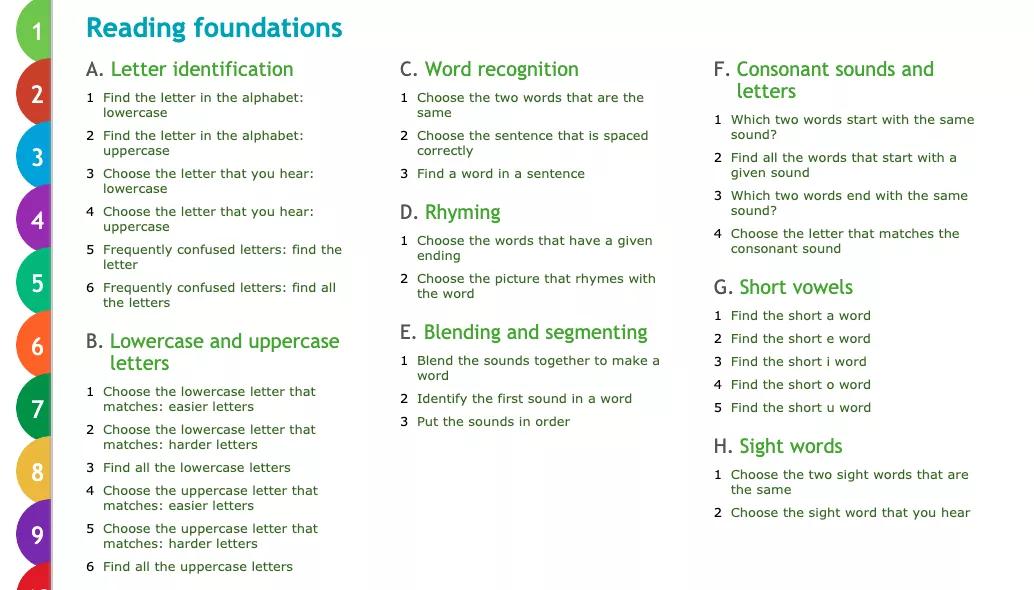 1
2
3
4
5
6
7
8
9

Reading foundations

A. Letter identification

1 Find the letter in the alphabet: lowercase

2 Find the letter in the alphabet: uppercase

3 Choose the letter that you hear: lowercase

4 Choose the letter that you hear: uppercase

5 Frequently confused letters: find the letter

6 Frequently confused letters: find all the letters

B. Lowercase and uppercase letters

1 Choose the lowercase letter that matches: easier letters

2 Choose the lowercase letter that matches: harder letters

3 Find all the lowercase letters

4 Choose the uppercase letter that matches: easier letters

5 Choose the uppercase letter that matches: harder letters

6 Find all the uppercase letters

C. Word recognition

1 Choose the two words that are the same

2 Choose the sentence that is spaced correctly

3 Find a word in a sentence

D. Rhyming

1 Choose the words that have a given ending

2 Choose the picture that rhymes with the word

E. Blending and segmenting

1 Blend the sounds together to make a word

2 Identify the first sound in a word

3 Put the sounds in order

F. Consonant sounds and letters

1 Which two words start with the same sound?

2 Find all the words that start with a given sound

3 Which two words end with the same sound?

4 Choose the letter that matches the consonant sound

G. Short vowels

1 Find the short a word

2 Find the short e word

3 Find the short i word

4 Find the short o word

5 Find the short u word

H. Sight words

1 Choose the two sight words that are the same

2 Choose the sight word that you hear